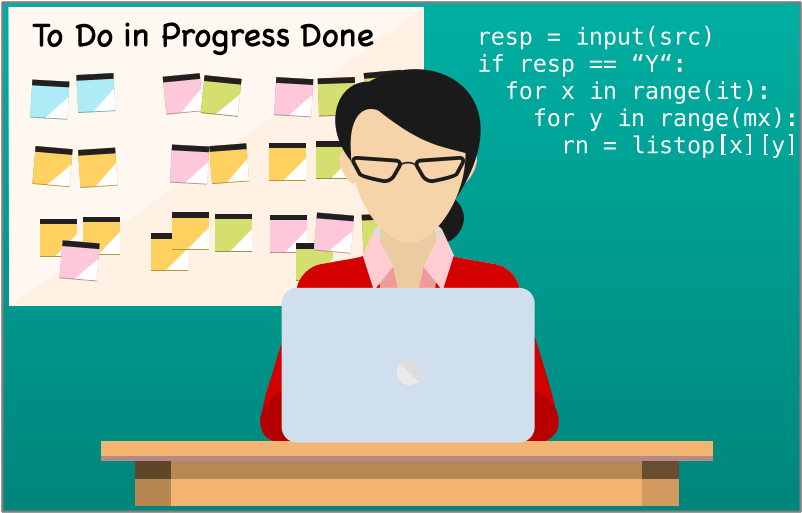 To Do in Progress Done

resp = input(src)
if resp == “Y“:
for x in range(it):
for y in range(mx):
rn = listop[x][y]